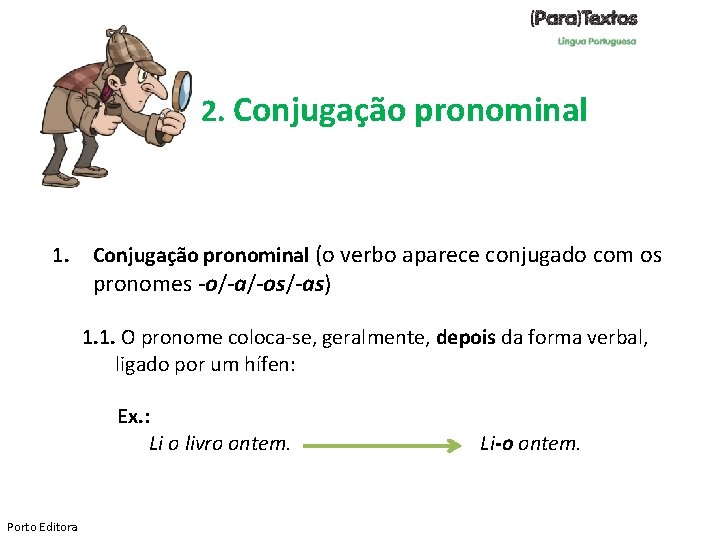 (Para)Textos
Língua Portuguesa

2. Conjugação pronominal

1. Conjugação pronominal (o verbo aparece conjugado com os pronomes -o/-a/-os/-as)

1.1. O pronome coloca-se, geralmente, depois da forma verbal, ligado por um hífen:

Ex.:
Li o livro ontem. Li-o ontem.

Porto Editora